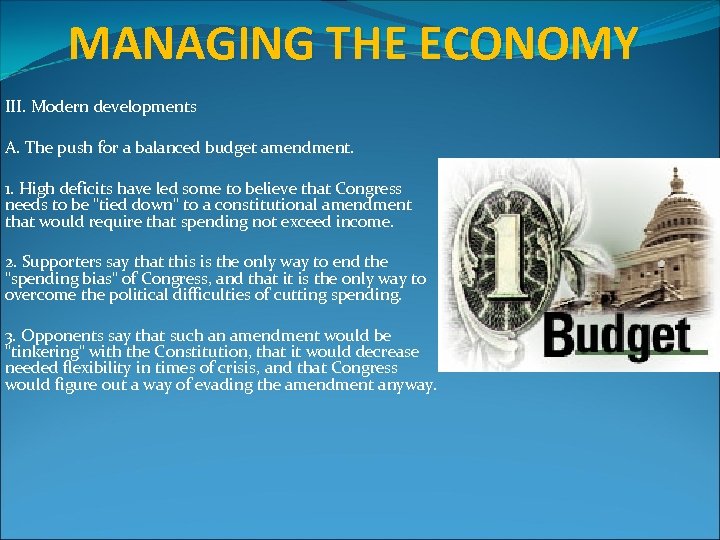 MANAGING THE ECONOMY

III. Modern developments

A. The push for a balanced budget amendment.

1. High deficits have led some to believe that Congress needs to be "tied down" to a constitutional amendment that would require that spending not exceed income.

2. Supporters say that this is the only way to end the "spending bias" of Congress, and that it is the only way to overcome the political difficulties of cutting spending.

3. Opponents say that such an amendment would be "tinkering" with the Constitution, that it would decrease needed flexibility in times of crisis, and that Congress would figure out a way of evading the amendment anyway.

1

Budget